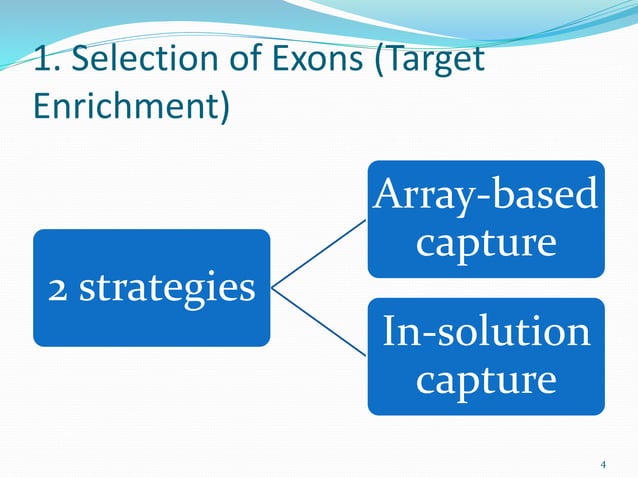 1. Selection of Exons (Target Enrichment)

2 strategies

Array-based capture

In-solution capture

4